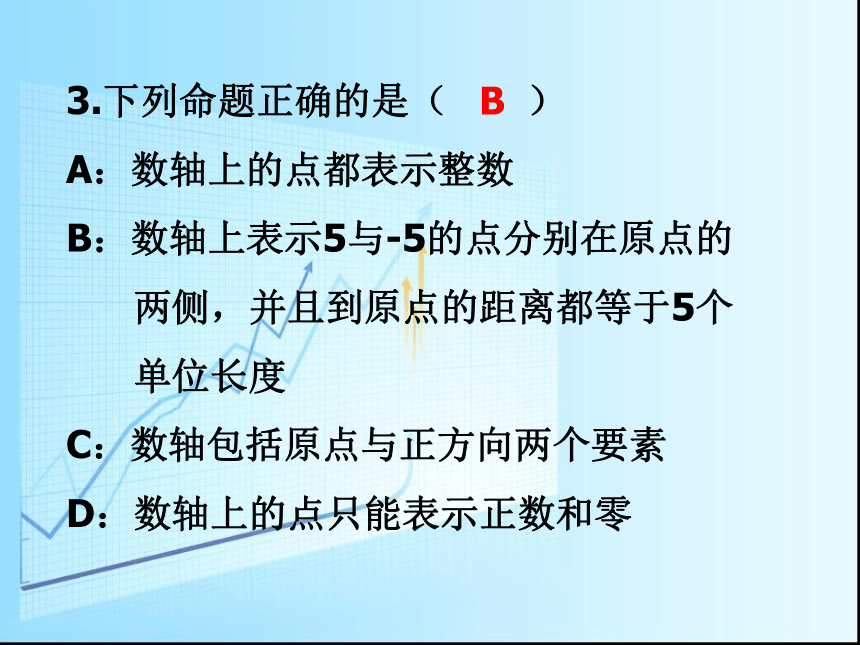 3.下列命题正确的是（ B ）

A：数轴上的点都表示整数

B：数轴上表示5与-5的点分别在原点的两侧，并且到原点的距离都等于5个单位长度

C：数轴包括原点与正方向两个要素

D：数轴上的点只能表示正数和零